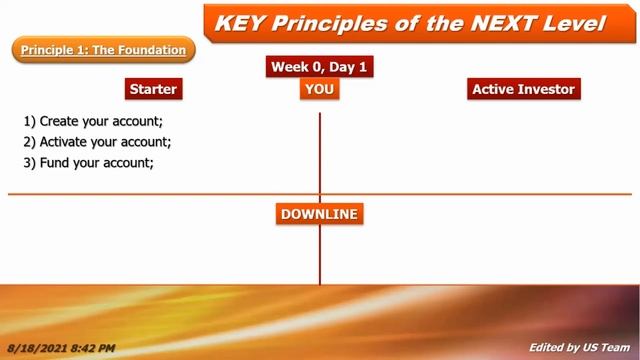 KEY Principles of the NEXT Level

Principle 1: The Foundation

Week 0, Day 1

Starter

YOU

Active Investor

1) Create your account;
2) Activate your account;
3) Fund your account;

DOWNLINE

8/18/2021 8:42 PM

Edited by US Team